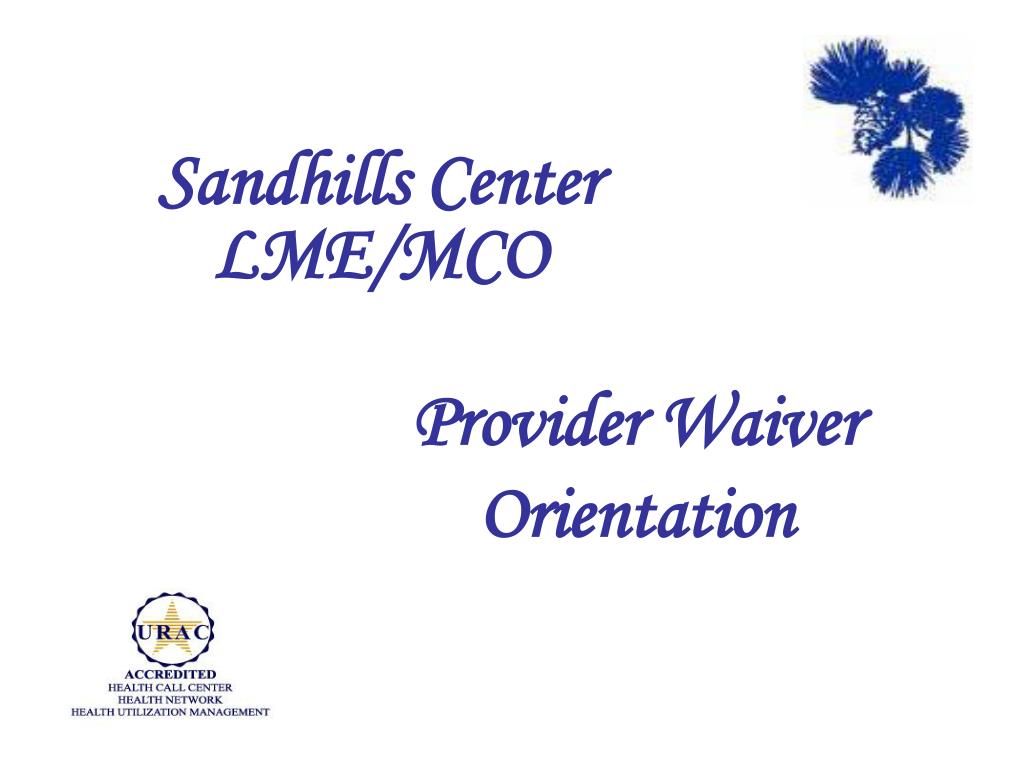 Sandhills Center
LME/MCO

Provider Waiver
Orientation

URAC
ACCREDITED
HEALTH CALL CENTER
HEALTH NETWORK
HEALTH UTILIZATION MANAGEMENT